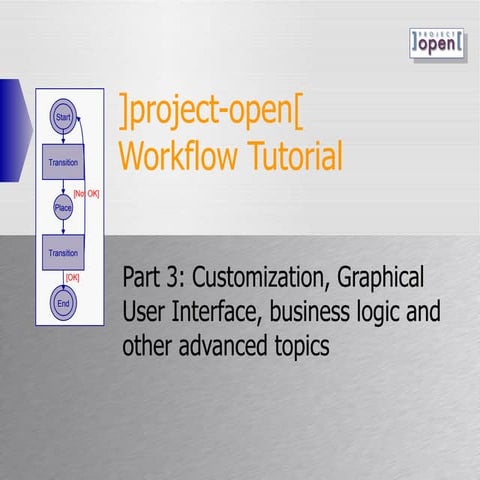 ]PROJECT open[

Start

Transition

[Not OK]

Place

Transition

[OK]

End

]project-open[ Workflow Tutorial

Part 3: Customization, Graphical User Interface, business logic and other advanced topics